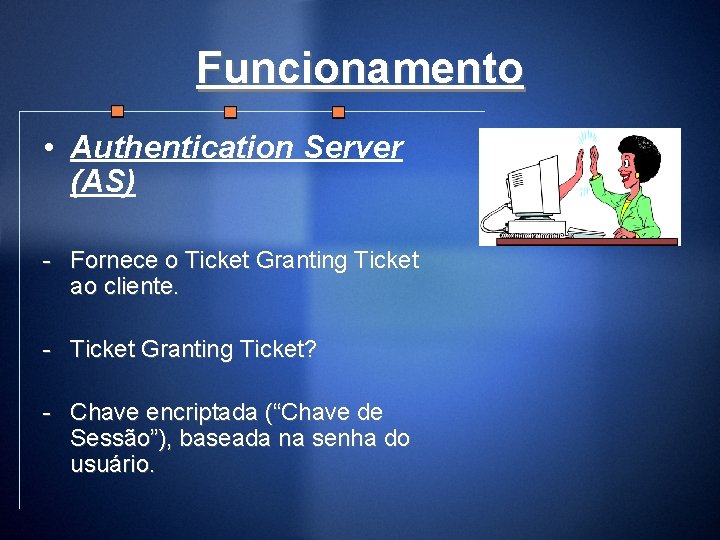 Funcionamento

• Authentication Server (AS)

- Fornece o Ticket Granting Ticket ao cliente.

- Ticket Granting Ticket?

- Chave encriptada (“Chave de Sessão”), baseada na senha do usuário.